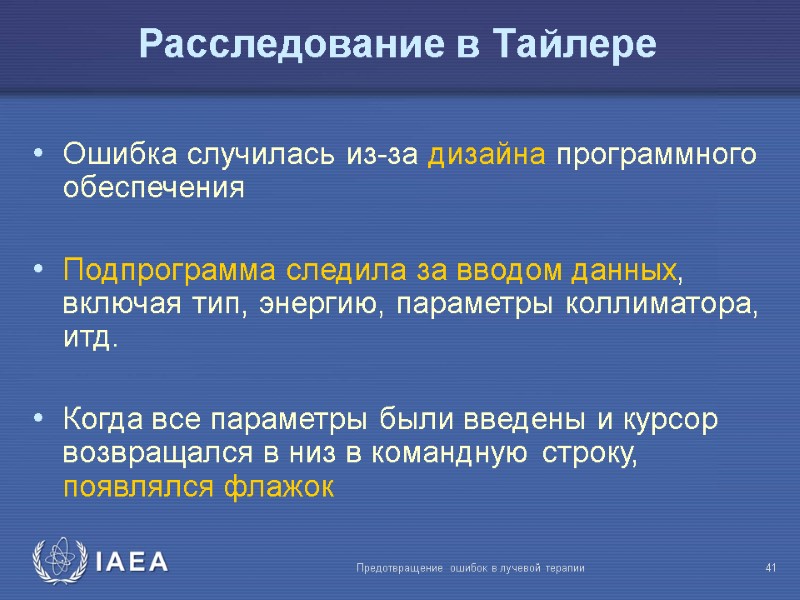 Расследование в Тайлере

• Ошибка случилась из-за дизайна программного обеспечения

• Подпрограмма следила за вводом данных, включая тип, энергию, параметры коллиматора, итд.

• Когда все параметры были введены и курсор возвращался в низ в командную строку, появлялся флажок

IAEA

Предотвращение ошибок в лучевой терапии

41